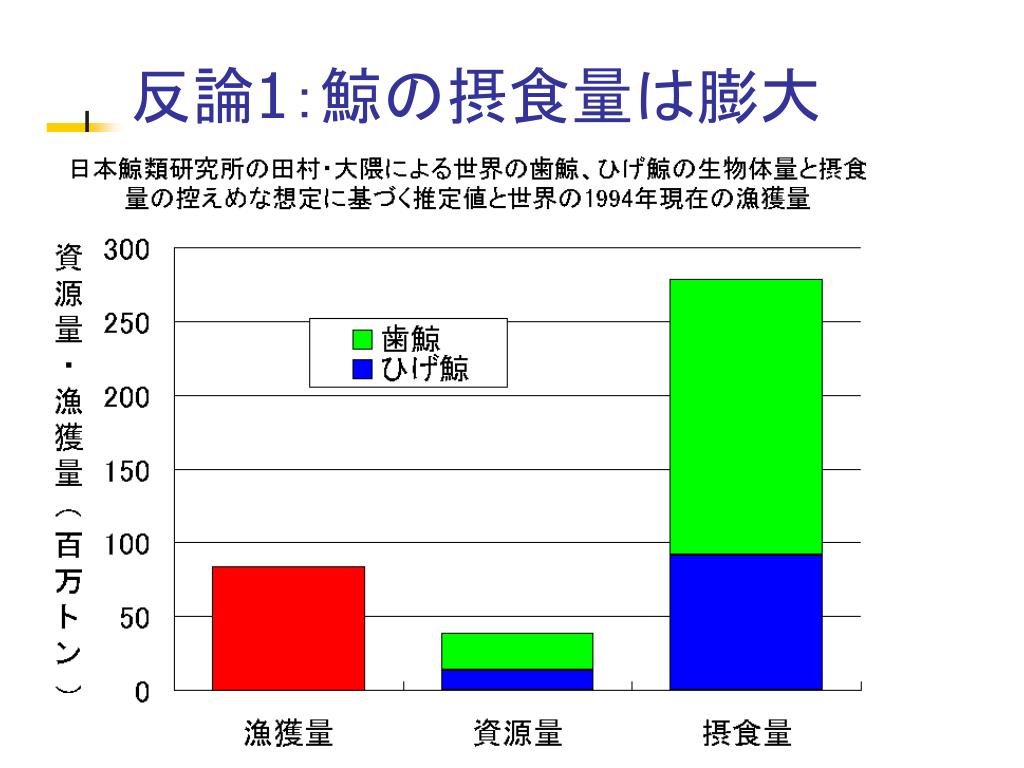 反論1:鯨の摂食量は膨大

日本鯨類研究所の田村・大隈による世界の歯鯨、ひげ鯨の生物体量と摂食量の控えめな想定に基づく推定値と世界の1994年現在の漁獲量

資源量・漁獲量（百万トン）

300
250
200
150
100
50
0

歯鯨
ひげ鯨

漁獲量
資源量
摂食量